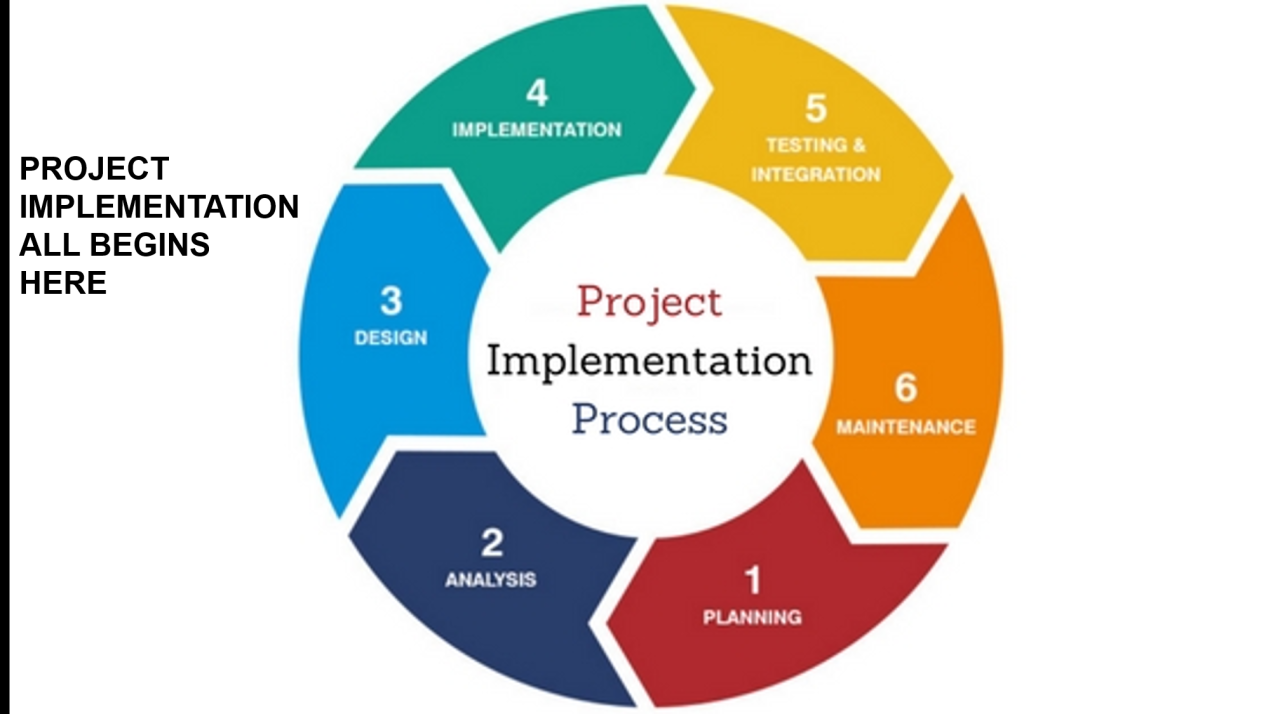 PROJECT IMPLEMENTATION ALL BEGINS HERE

Project
Implementation
Process

1
PLANNING

2
ANALYSIS

3
DESIGN

4
IMPLEMENTATION

5
TESTING & INTEGRATION

6
MAINTENANCE